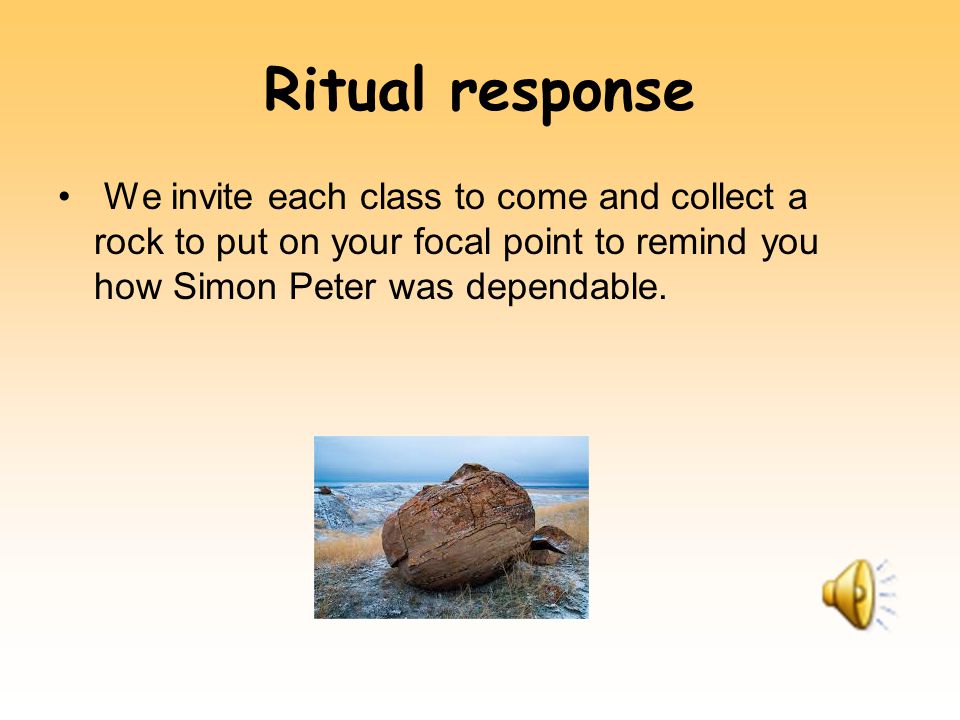 Ritual response

• We invite each class to come and collect a rock to put on your focal point to remind you how Simon Peter was dependable.